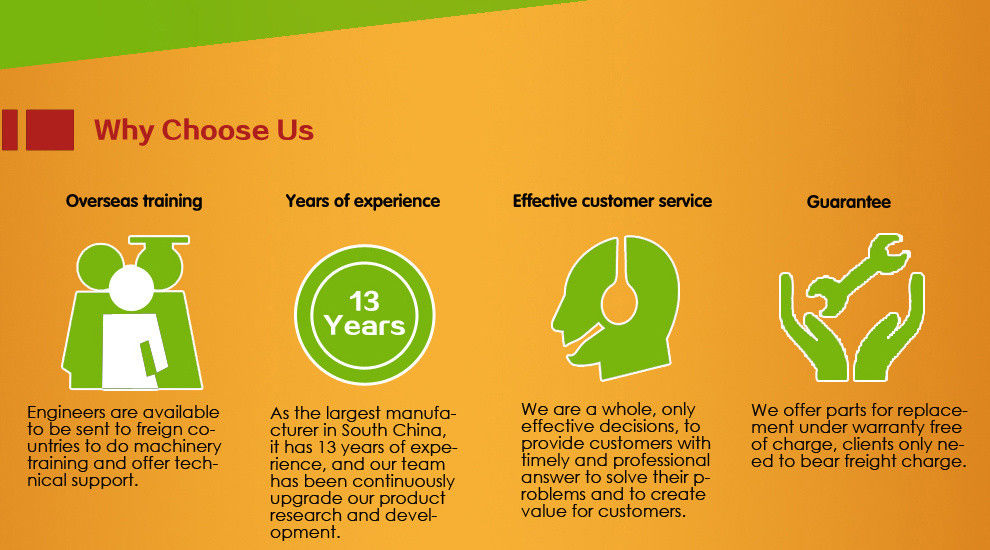 Why Choose Us

Overseas training

Engineers are available to be sent to freign countries to do machinery training and offer technical support.

Years of experience

13 Years

As the largest manufacturer in South China, it has 13 years of experience, and our team has been continuously upgrade our product research and development.

Effective customer service

We are a whole, only effective decisions, to provide customers with timely and professional answer to solve their problems and to create value for customers.

Guarantee

We offer parts for replacement under warranty free of charge, clients only need to bear freight charge.